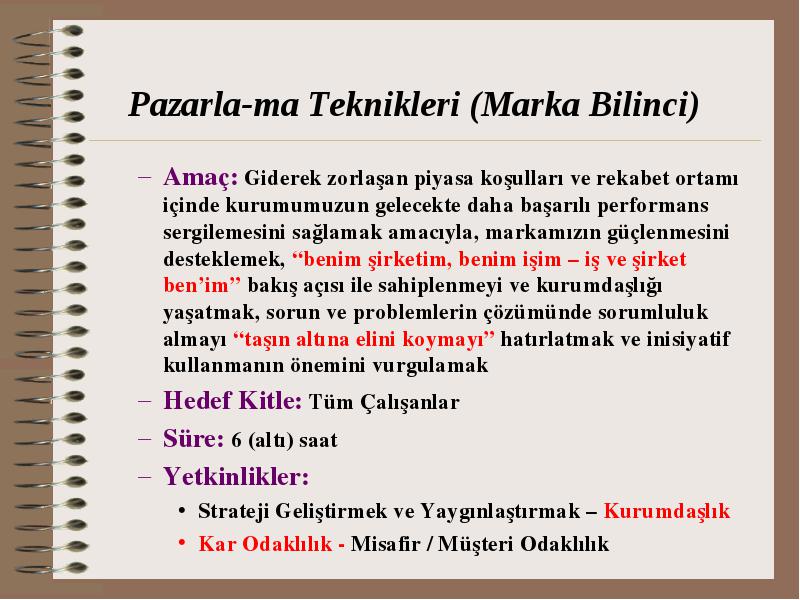 Pazarla-ma Teknikleri (Marka Bilinci)

– Amaç: Giderek zorlaşan piyasa koşulları ve rekabet ortamı içinde kurumumuzun gelecekte daha başarılı performans sergilemesini sağlamak amacıyla, markamızın güçlenmesini desteklemek, “benim şirketim, benim işim – iş ve şirket ben’im” bakış açısı ile sahiplenmeyi ve kurumdaşlığı yaşatmak, sorun ve problemlerin çözümünde sorumluluk almayı “taşın altına elini koymayı” hatırlatmak ve inisiyatif kullanmanın önemini vurgulamak

– Hedef Kitle: Tüm Çalışanlar

– Süre: 6 (altı) saat

– Yetkinlikler:

• Strateji Geliştirmek ve Yaygınlaştırmak – Kurumdaşlık

• Kar Odaklılık - Misafir / Müşteri Odaklılık